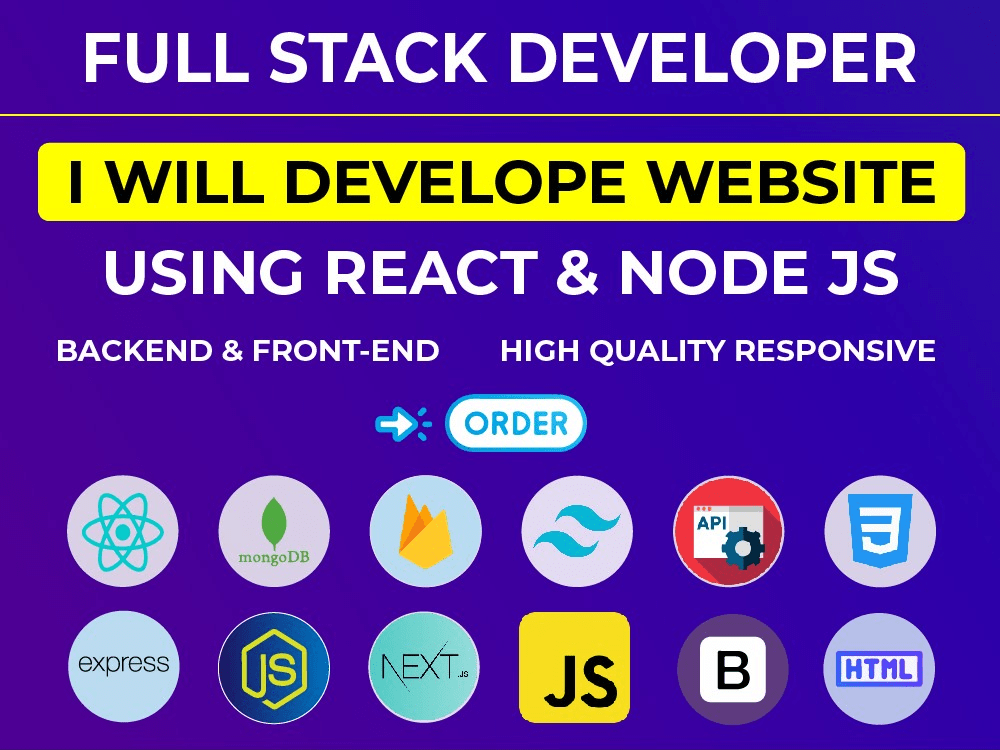 FULL STACK DEVELOPER

I WILL DEVELOPE WEBSITE

USING REACT & NODE JS

BACKEND & FRONT-END

HIGH QUALITY RESPONSIVE

ORDER

mongoDB

API

3

express

JS

NEXT.JS

JS

B

HTML